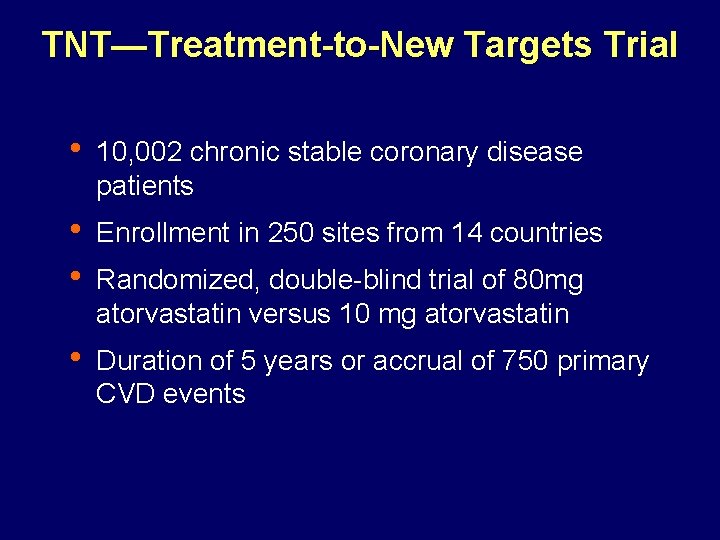 TNT—Treatment-to-New Targets Trial

• 10,002 chronic stable coronary disease patients
• Enrollment in 250 sites from 14 countries
• Randomized, double-blind trial of 80mg atorvastatin versus 10 mg atorvastatin
• Duration of 5 years or accrual of 750 primary CVD events